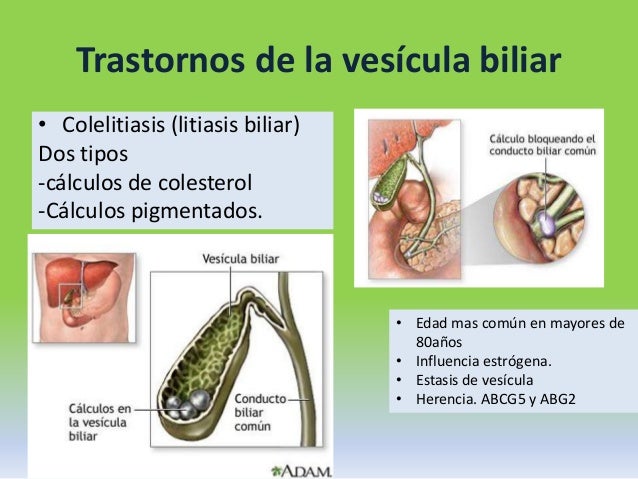 Trastornos de la vesícula biliar

• Colelitiasis (litiasis biliar)
Dos tipos
-cálculos de colesterol
-Cálculos pigmentados.

Cálculo bloqueando el conducto biliar común

Vesícula biliar

Cálculos en la vesícula biliar

Conducto biliar común

ADAM.

• Edad mas común en mayores de 80años
• Influencia estrógena.
• Estasis de vesícula
• Herencia. ABCG5 y ABG2